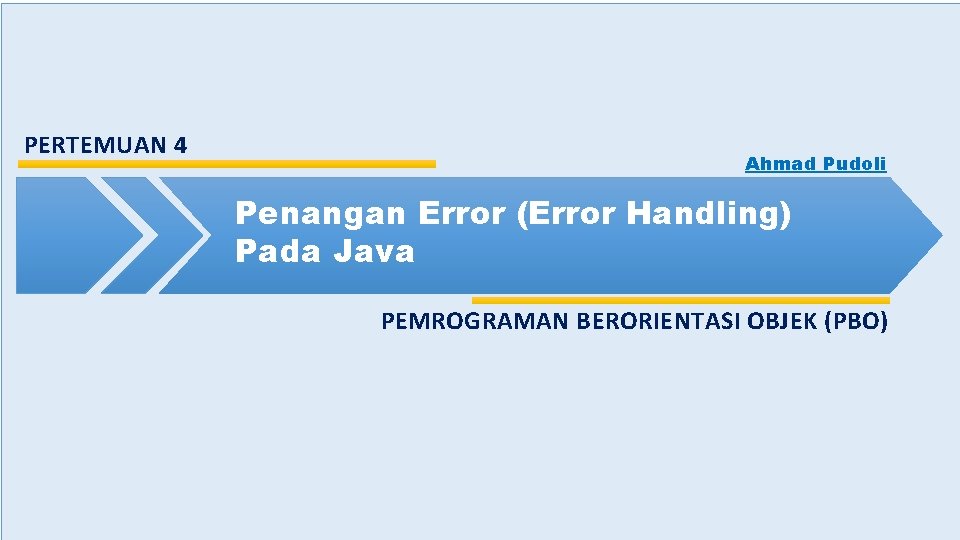 PERTEMUAN 4

Ahmad Pudoli

Penangan Error (Error Handling) Pada Java

PEMROGRAMAN BERORIENTASI OBJEK (PBO)